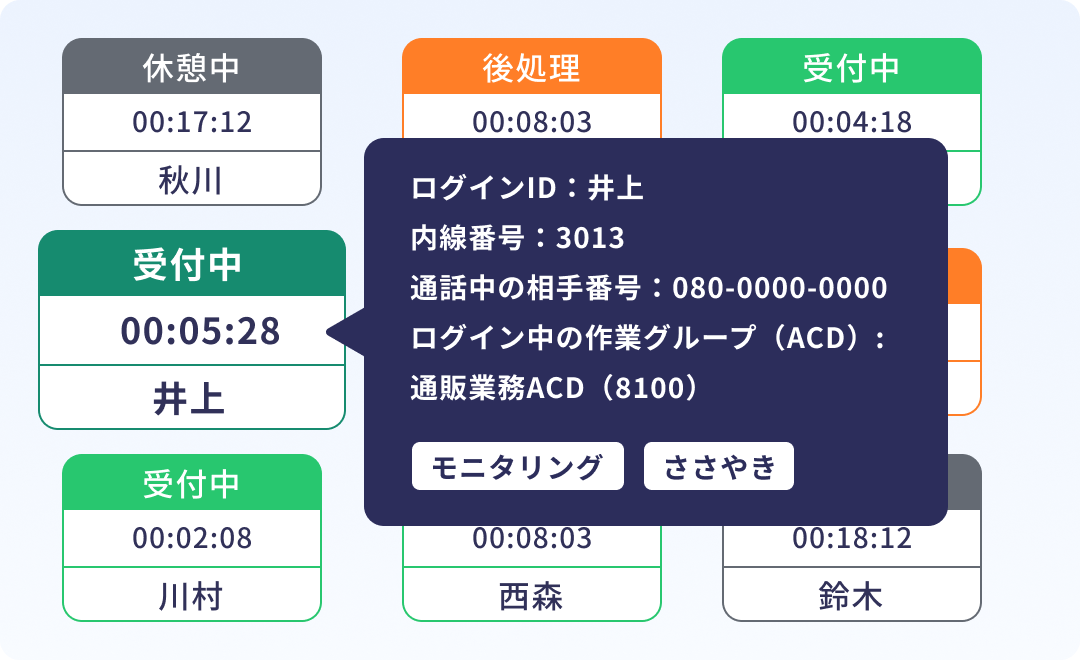 休憩中
00:17:12
秋川

後処理
00:08:03

受付中
00:04:18

受付中
00:05:28
井上

ログインID：井上
内線番号：3013
通話中の相手番号：080-0000-0000
ログイン中の作業グループ（ACD）：
通販業務ACD（8100）

モニタリング
ささやき

受付中
00:02:08
川村

00:08:03
西森

00:18:12
鈴木